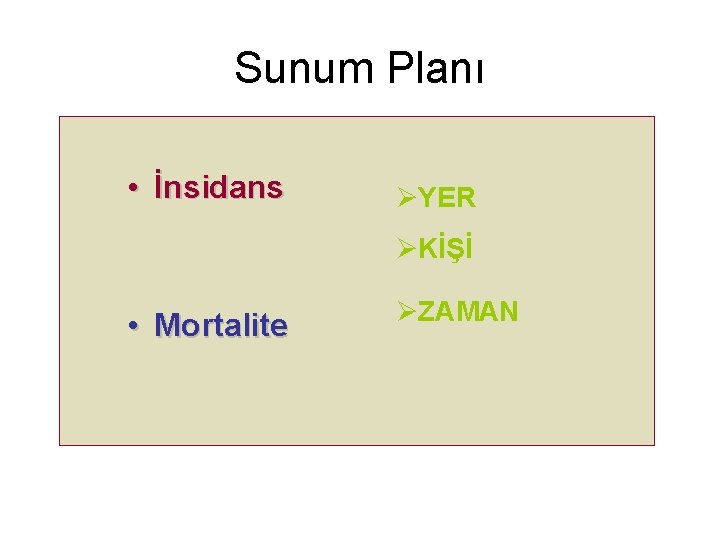 Sunum Planı

• İnsidans

• Mortalite

➢YER

➢KİŞİ

➢ZAMAN